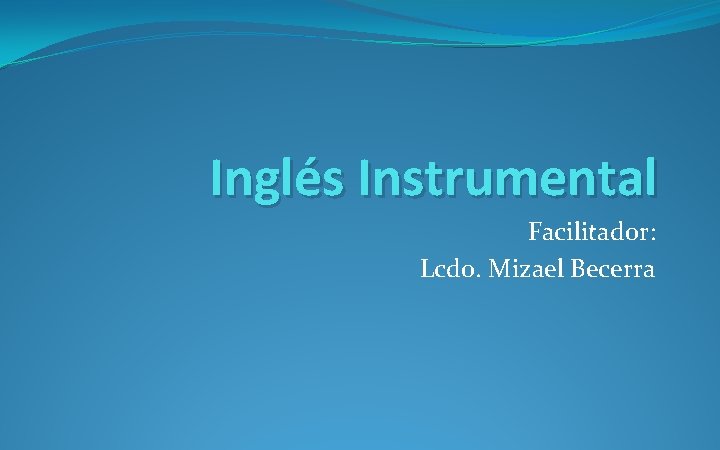 Inglés Instrumental

Facilitador:
Lcdo. Mizael Becerra